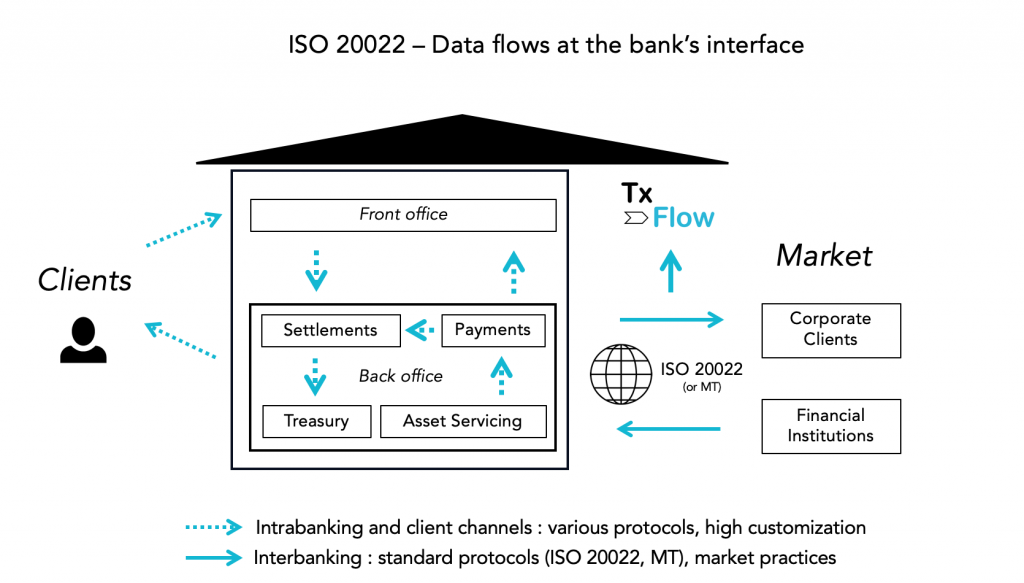 ISO 20022 – Data flows at the bank's interface

Clients

Front office

Settlements

Payments

Back office

Treasury

Asset Servicing

Tx
Flow

Market

Corporate Clients

ISO 20022
(or MT)

Financial Institutions

Intrabanking and client channels : various protocols, high customization

Interbanking : standard protocols (ISO 20022, MT), market practices